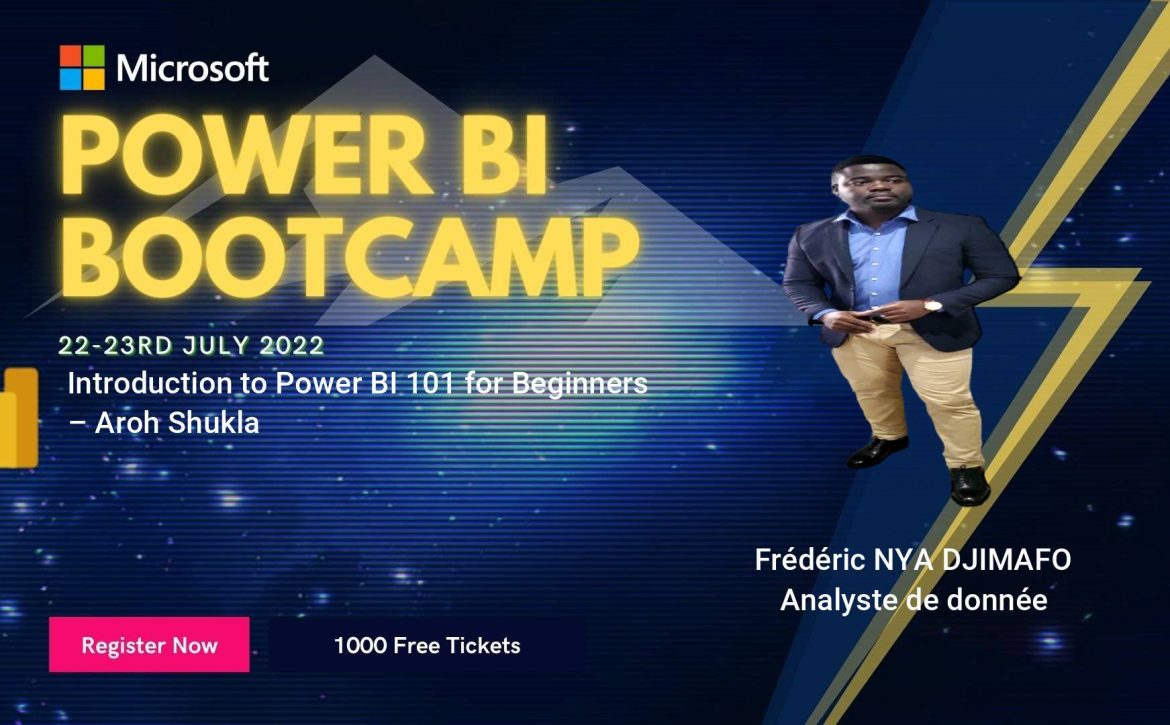 Microsoft

POWER BI BOOTCAMP

22-23RD JULY 2022

Introduction to Power BI 101 for Beginners – Aroh Shukla

Frédéric NYA DJIMAFO
Analyste de donnée

Register Now

1000 Free Tickets